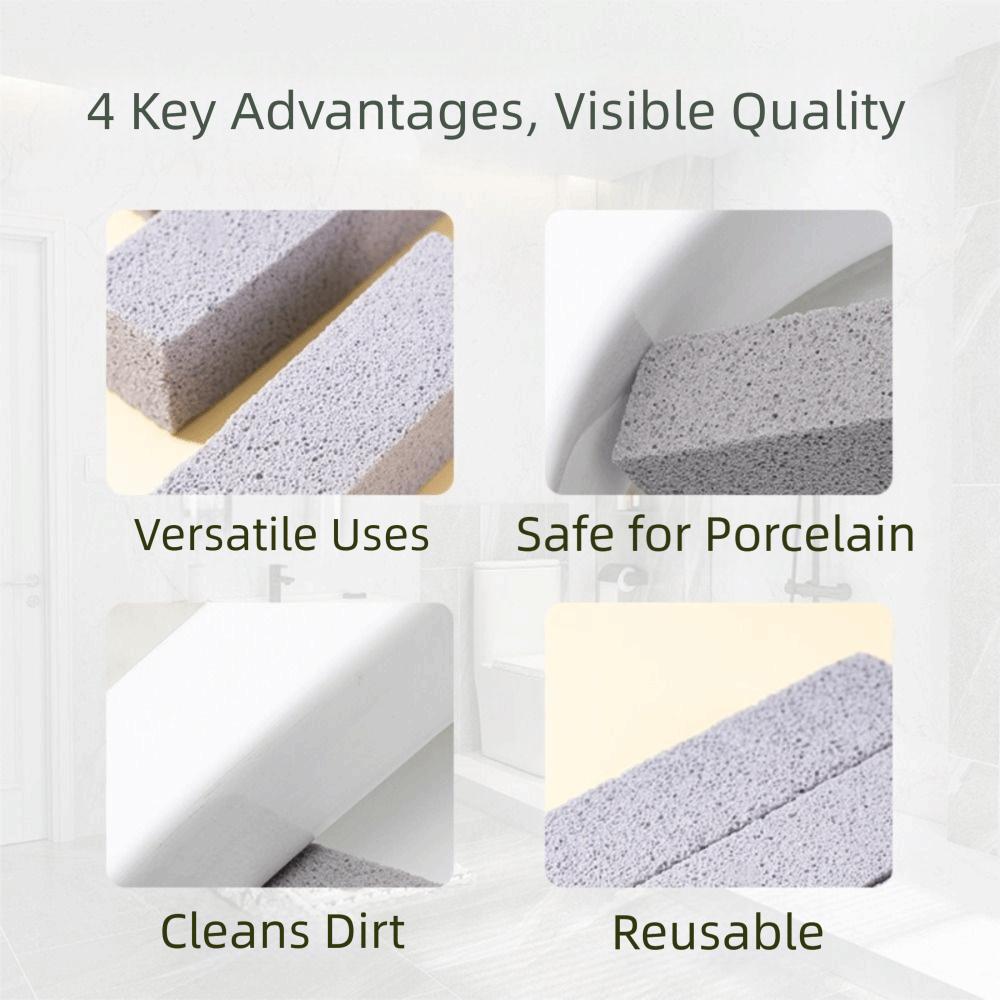 4 Key Advantages, Visible Quality

Versatile Uses

Safe for Porcelain

Cleans Dirt

Reusable